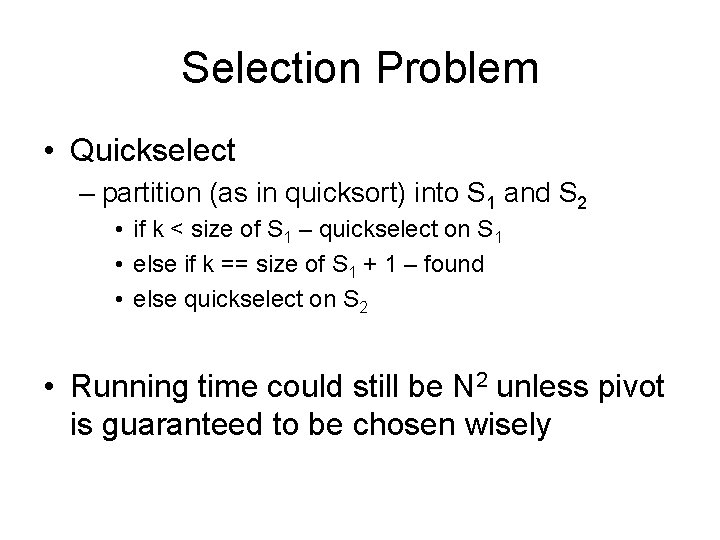 Selection Problem

• Quickselect
– partition (as in quicksort) into $S_1$ and $S_2$
• if k < size of $S_1$ – quickselect on $S_1$
• else if k == size of $S_1$ + 1 – found
• else quickselect on $S_2$

• Running time could still be $N^2$ unless pivot is guaranteed to be chosen wisely